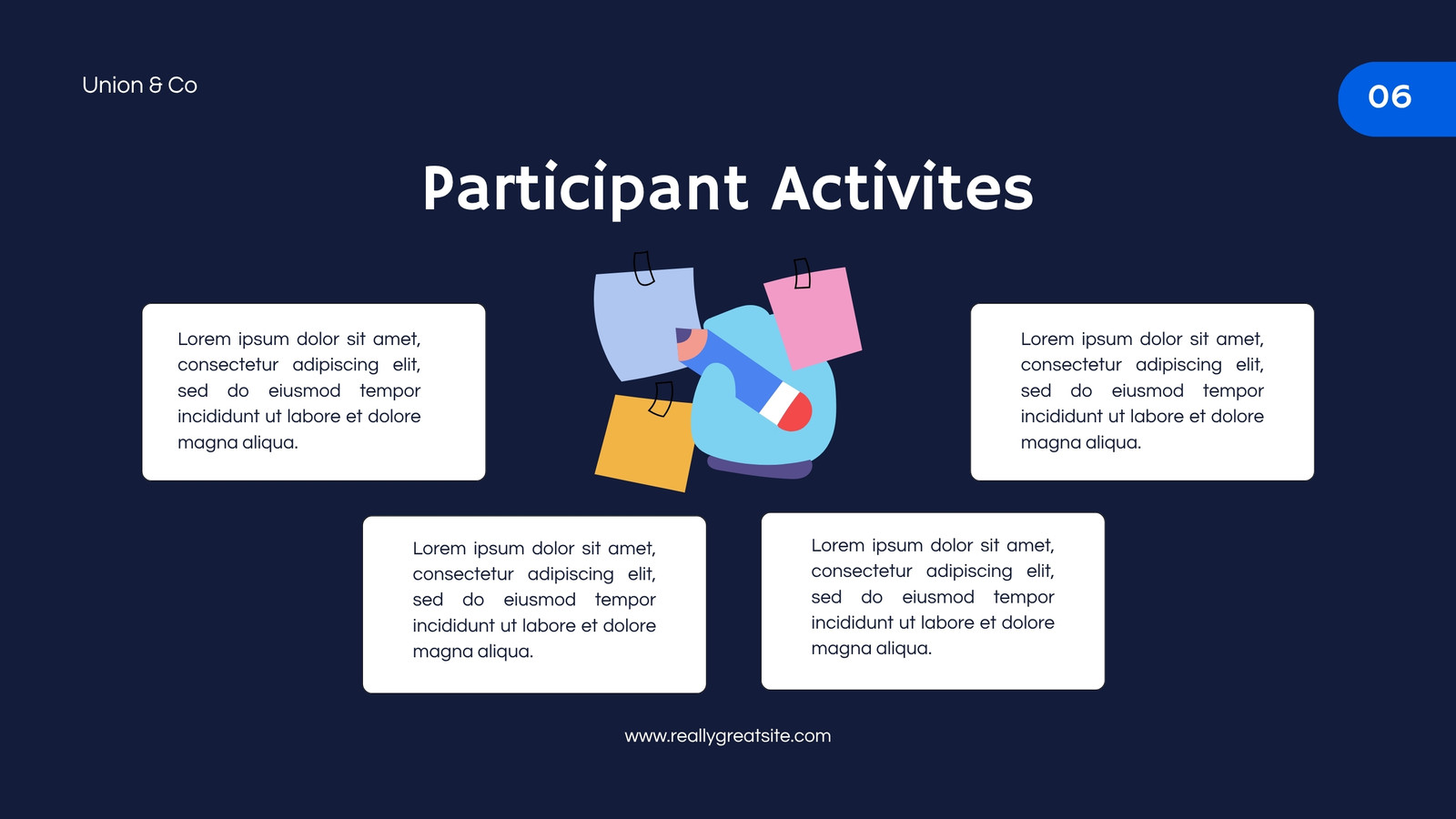 Union & Co

06

Participant Activites

Lorem ipsum dolor sit amet, consectetur adipiscing elit, sed do eiusmod tempor incididunt ut labore et dolore magna aliqua.

Lorem ipsum dolor sit amet, consectetur adipiscing elit, sed do eiusmod tempor incididunt ut labore et dolore magna aliqua.

Lorem ipsum dolor sit amet, consectetur adipiscing elit, sed do eiusmod tempor incididunt ut labore et dolore magna aliqua.

Lorem ipsum dolor sit amet, consectetur adipiscing elit, sed do eiusmod tempor incididunt ut labore et dolore magna aliqua.

www.reallygreatsite.com